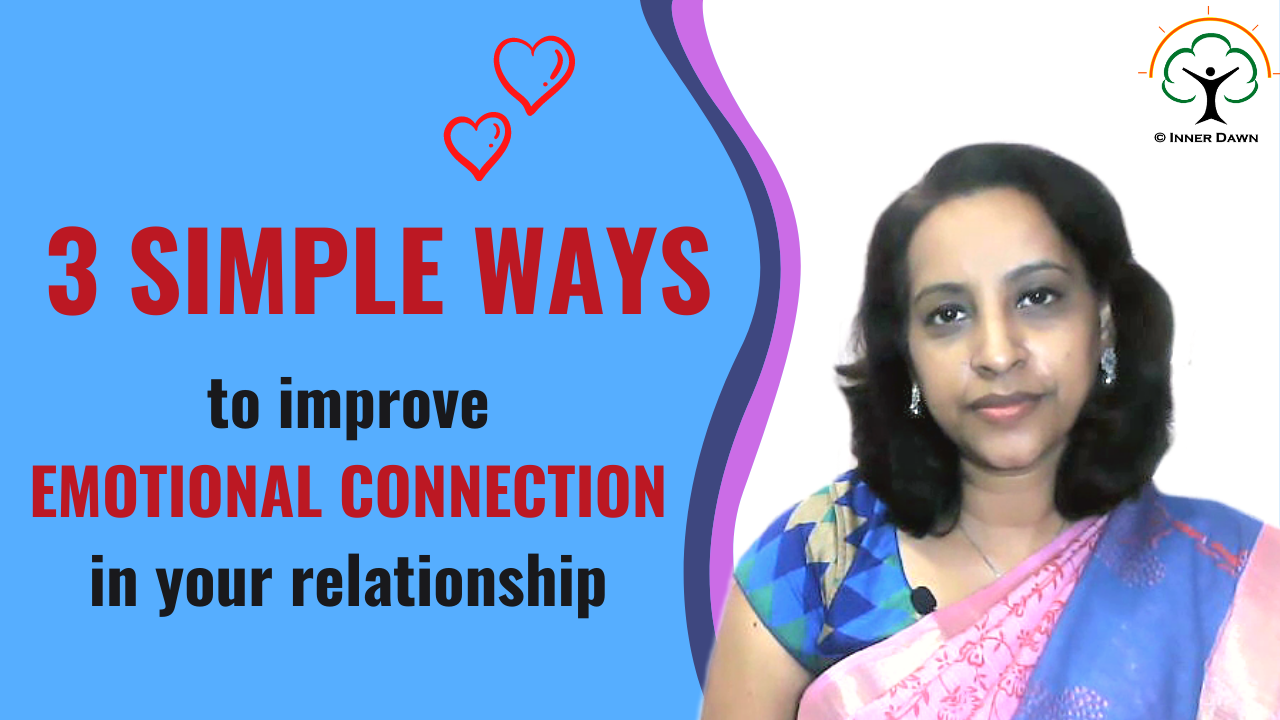 3 SIMPLE WAYS
to improve
EMOTIONAL CONNECTION
in your relationship

© INNER DAWN